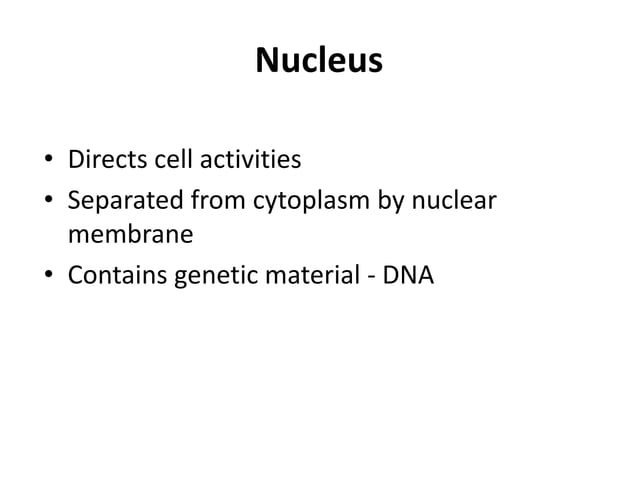 Nucleus

• Directs cell activities
• Separated from cytoplasm by nuclear membrane
• Contains genetic material - DNA